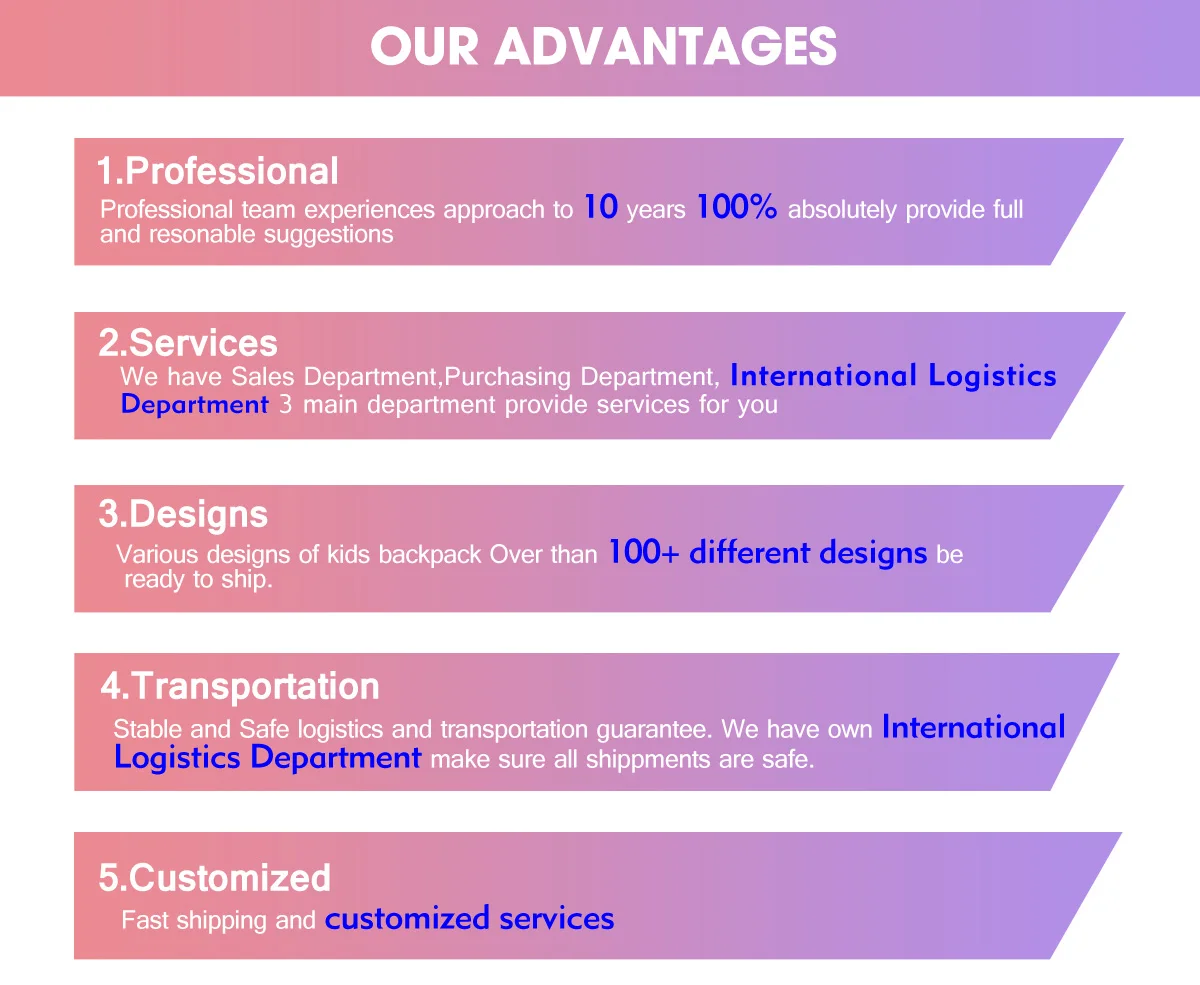 OUR ADVANTAGES

1.Professional
Professional team experiences approach to 10 years 100% absolutely provide full and resonable suggestions

2.Services
We have Sales Department,Purchasing Department, International Logistics Department 3 main department provide services for you

3.Designs
Various designs of kids backpack Over than 100+ different designs be ready to ship.

4.Transportation
Stable and Safe logistics and transportation guarantee. We have own International Logistics Department make sure all shippments are safe.

5.Customized
Fast shipping and customized services